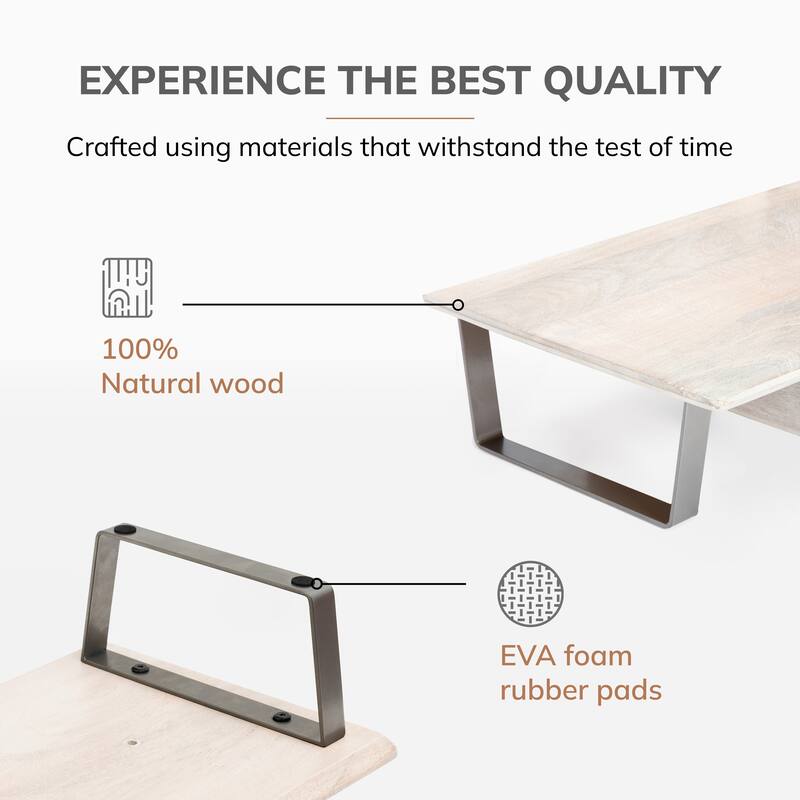 EXPERIENCE THE BEST QUALITY

Crafted using materials that withstand the test of time

100%
Natural wood

EVA foam
rubber pads